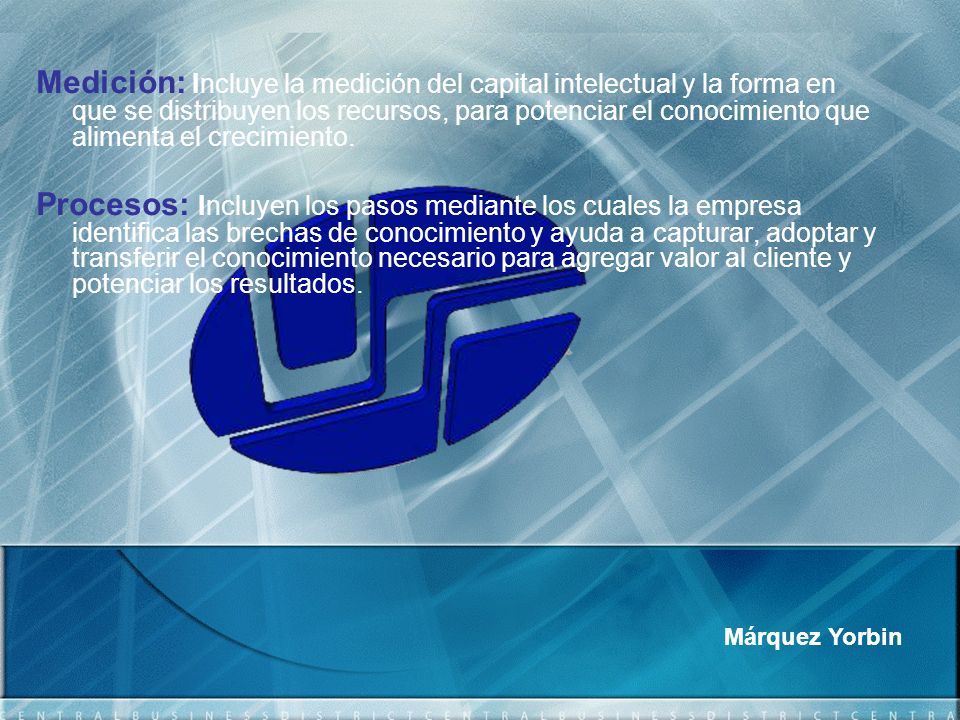 Medición: Incluye la medición del capital intelectual y la forma en que se distribuyen los recursos, para potenciar el conocimiento que alimenta el crecimiento.

Procesos: Incluyen los pasos mediante los cuales la empresa identifica las brechas de conocimiento y ayuda a capturar, adoptar y transferir el conocimiento necesario para agregar valor al cliente y potenciar los resultados.

Márquez Yorbin

CENTRALBUSINESSDISTRICTCENTRALBUSINESSDISTRICTCENTRA